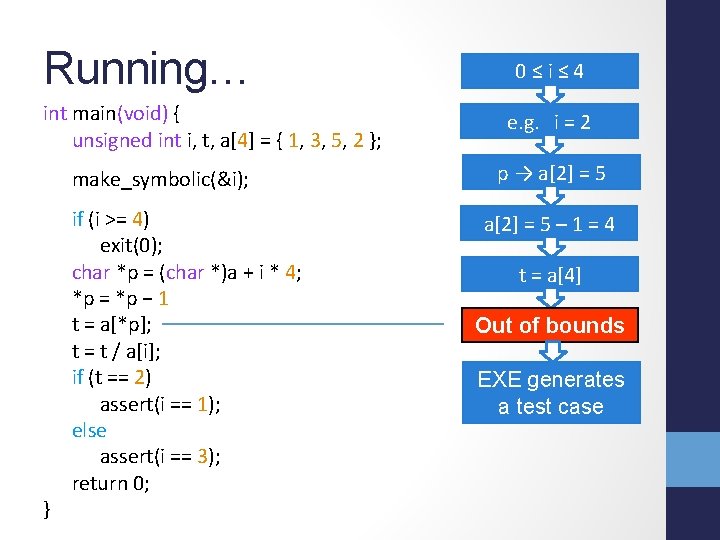 Running…

int main(void) {
unsigned int i, t, a[4] = { 1, 3, 5, 2 };

make_symbolic(&i);

if (i >= 4)
exit(0);
char *p = (char *)a + i * 4;
*p = *p − 1
t = a[*p];
t = t / a[i];
if (t == 2)
assert(i == 1);
else
assert(i == 3);
return 0;
}

0 ≤ i ≤ 4

e.g. i = 2

p → a[2] = 5

a[2] = 5 − 1 = 4

t = a[4]

Out of bounds

EXE generates a test case